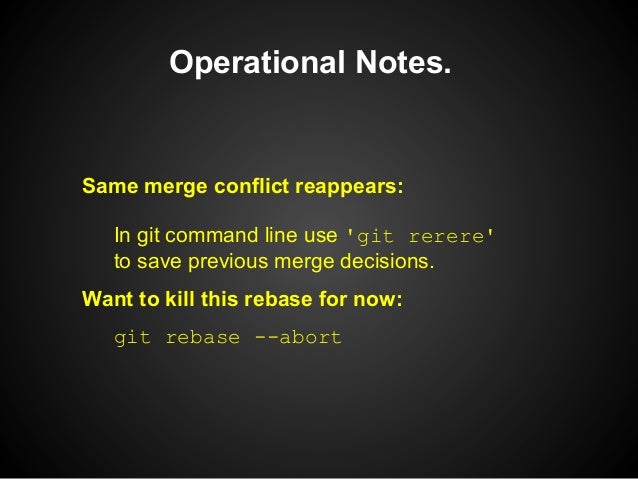 Operational Notes.

Same merge conflict reappears:

In git command line use 'git rerere' to save previous merge decisions.

Want to kill this rebase for now:

git rebase --abort